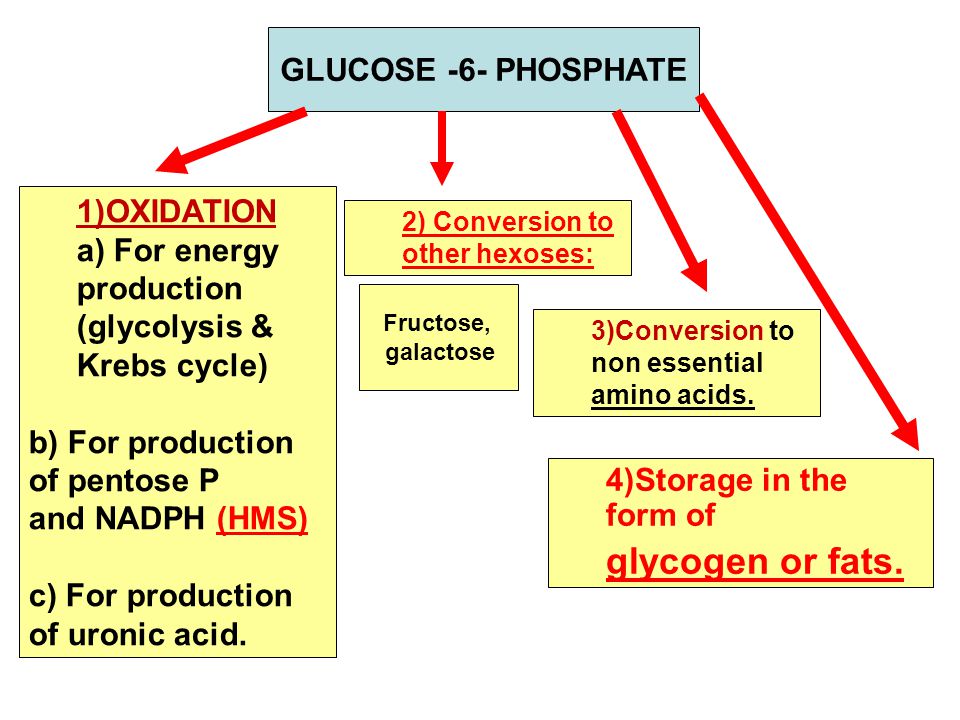 GLUCOSE -6- PHOSPHATE

1)OXIDATION
a) For energy production (glycolysis & Krebs cycle)

b) For production of pentose P and NADPH (HMS)

c) For production of uronic acid.

2) Conversion to other hexoses:

Fructose, galactose

3)Conversion to non essential amino acids.

4)Storage in the form of glycogen or fats.